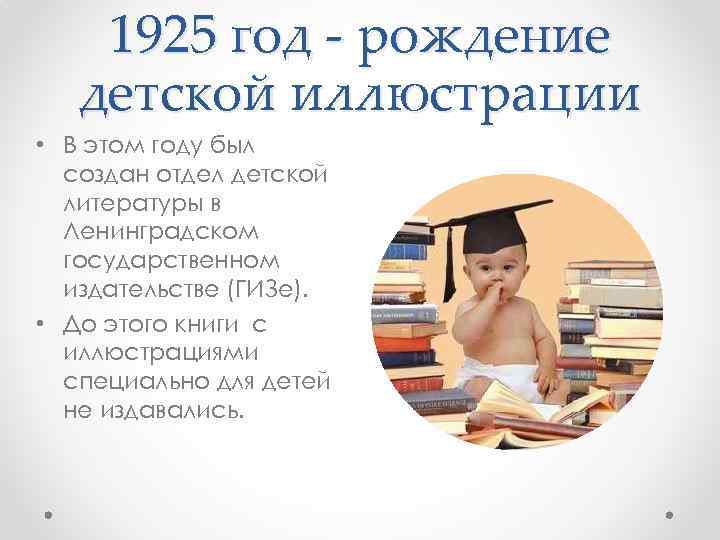 1925 год - рождение детской иллюстрации

• В этом году был создан отдел детской литературы в Ленинградском государственном издательстве (ГИЗе).
• До этого книги с иллюстрациями специально для детей не издавались.